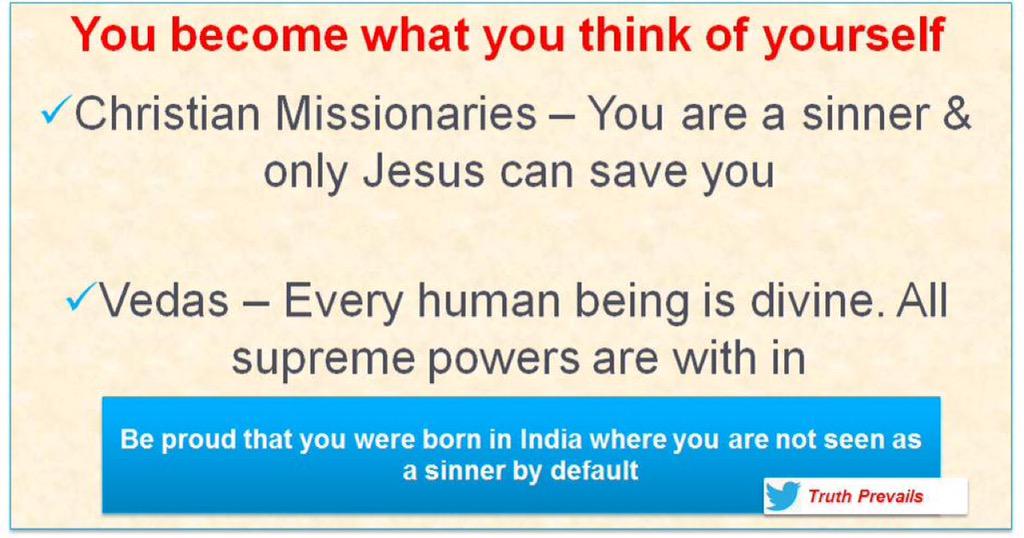 You become what you think of yourself

✓Christian Missionaries – You are a sinner & only Jesus can save you

✓Vedas – Every human being is divine. All supreme powers are with in

Be proud that you were born in India where you are not seen as a sinner by default

Truth Prevails